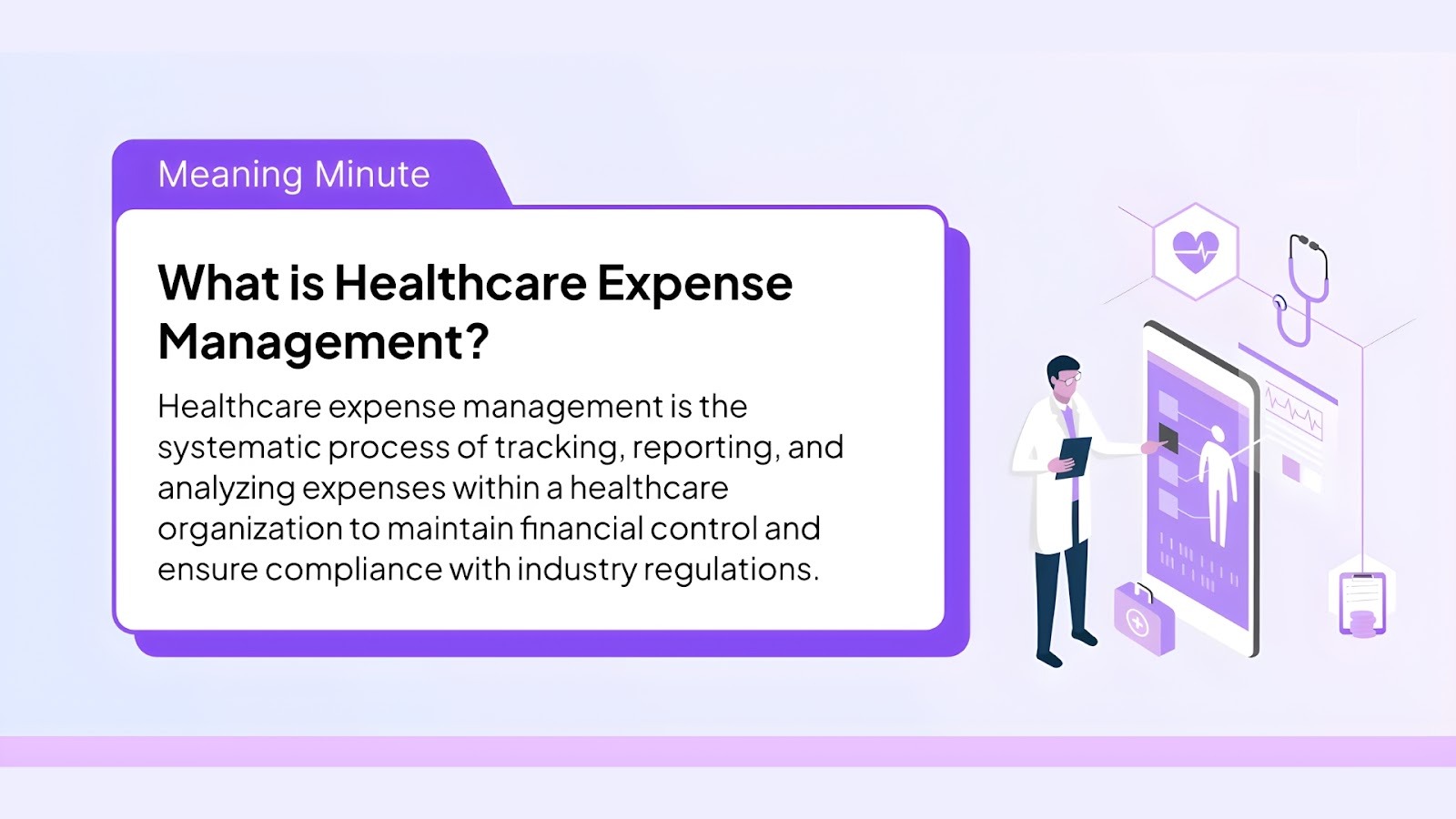 Meaning Minute

What is Healthcare Expense Management?

Healthcare expense management is the systematic process of tracking, reporting, and analyzing expenses within a healthcare organization to maintain financial control and ensure compliance with industry regulations.